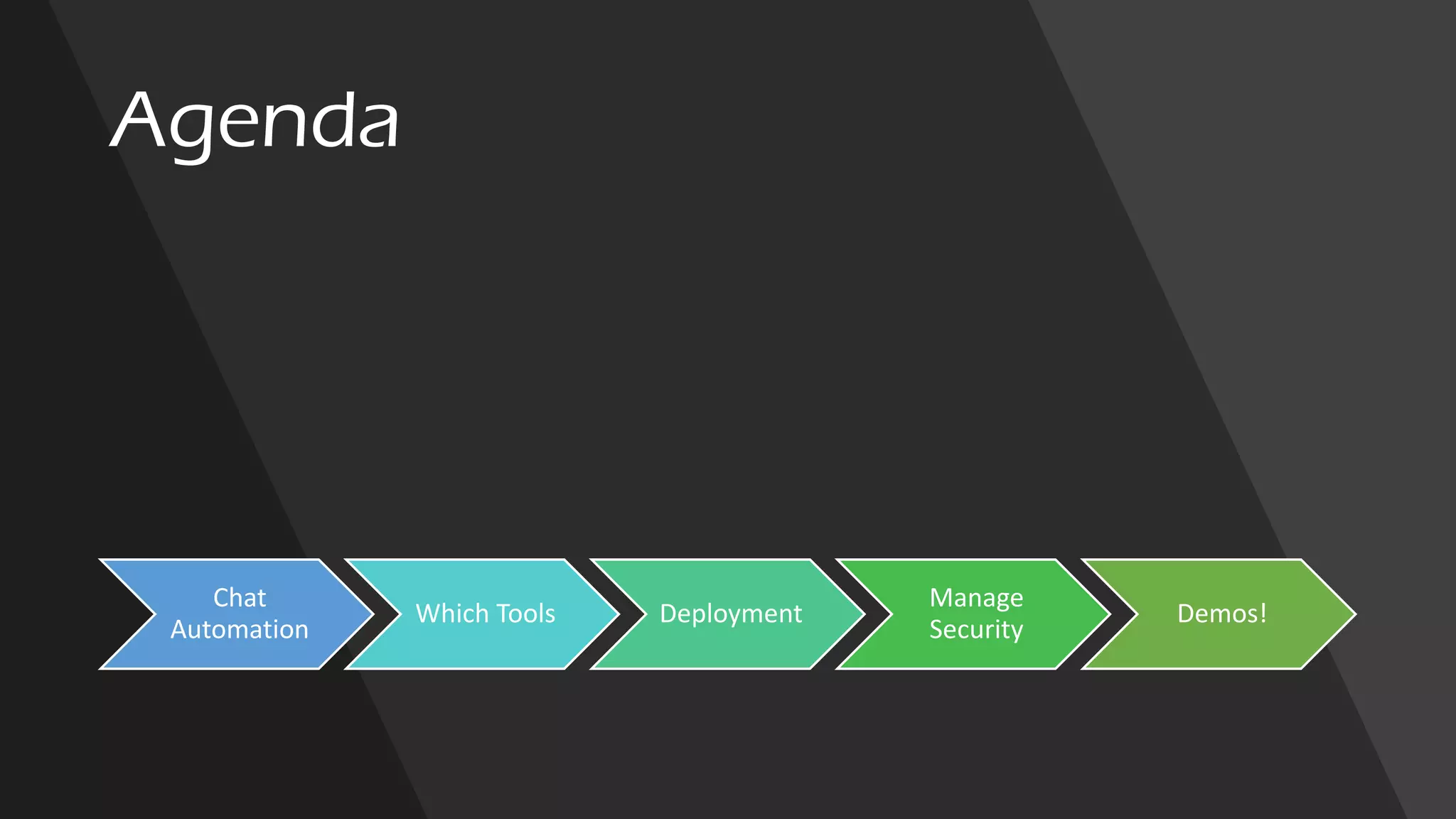 Agenda

Chat Automation

Which Tools

Deployment

Manage Security

Demos!